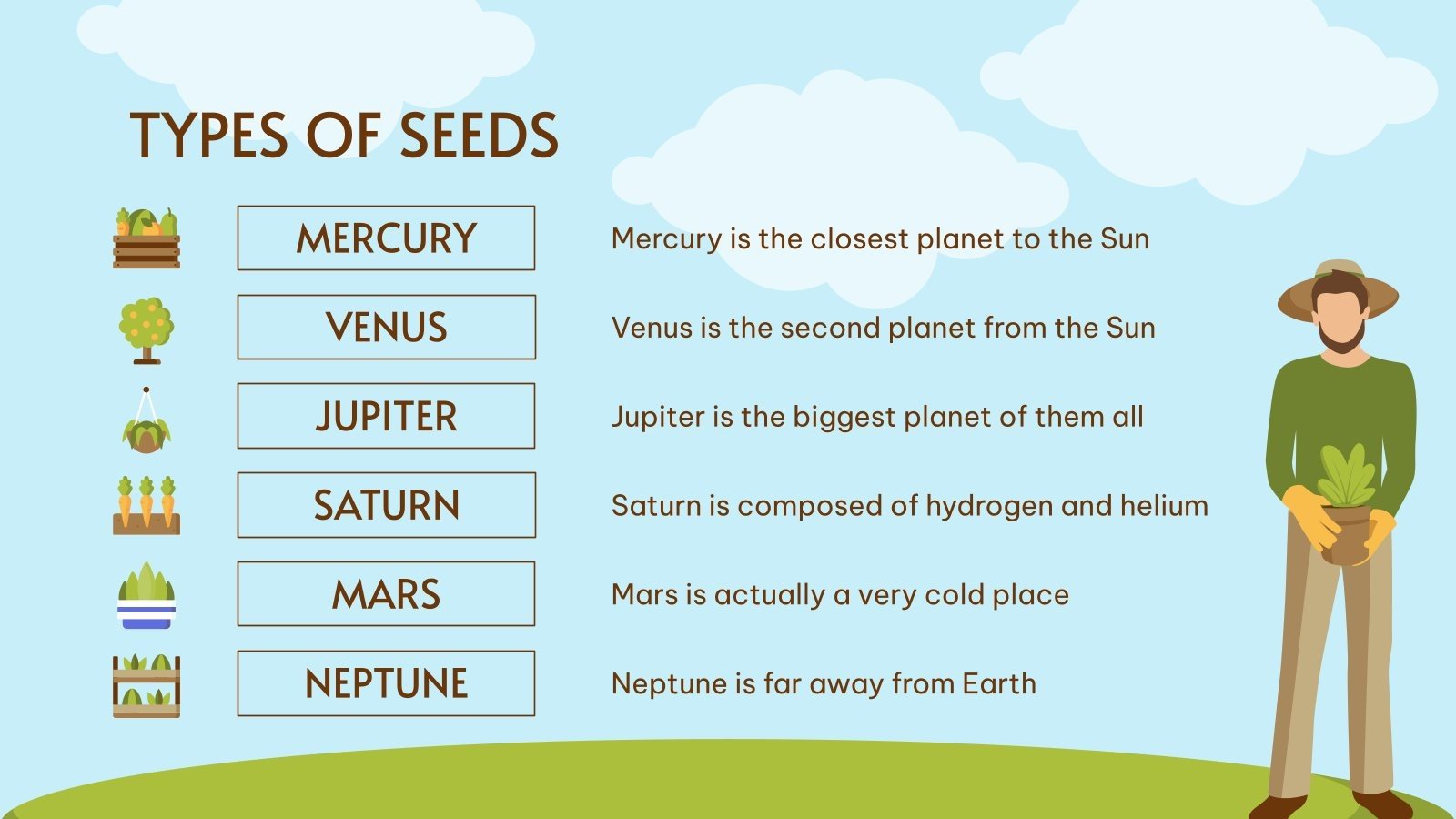 TYPES OF SEEDS

MERCURY

Mercury is the closest planet to the Sun

VENUS

Venus is the second planet from the Sun

JUPITER

Jupiter is the biggest planet of them all

SATURN

Saturn is composed of hydrogen and helium

MARS

Mars is actually a very cold place

NEPTUNE

Neptune is far away from Earth